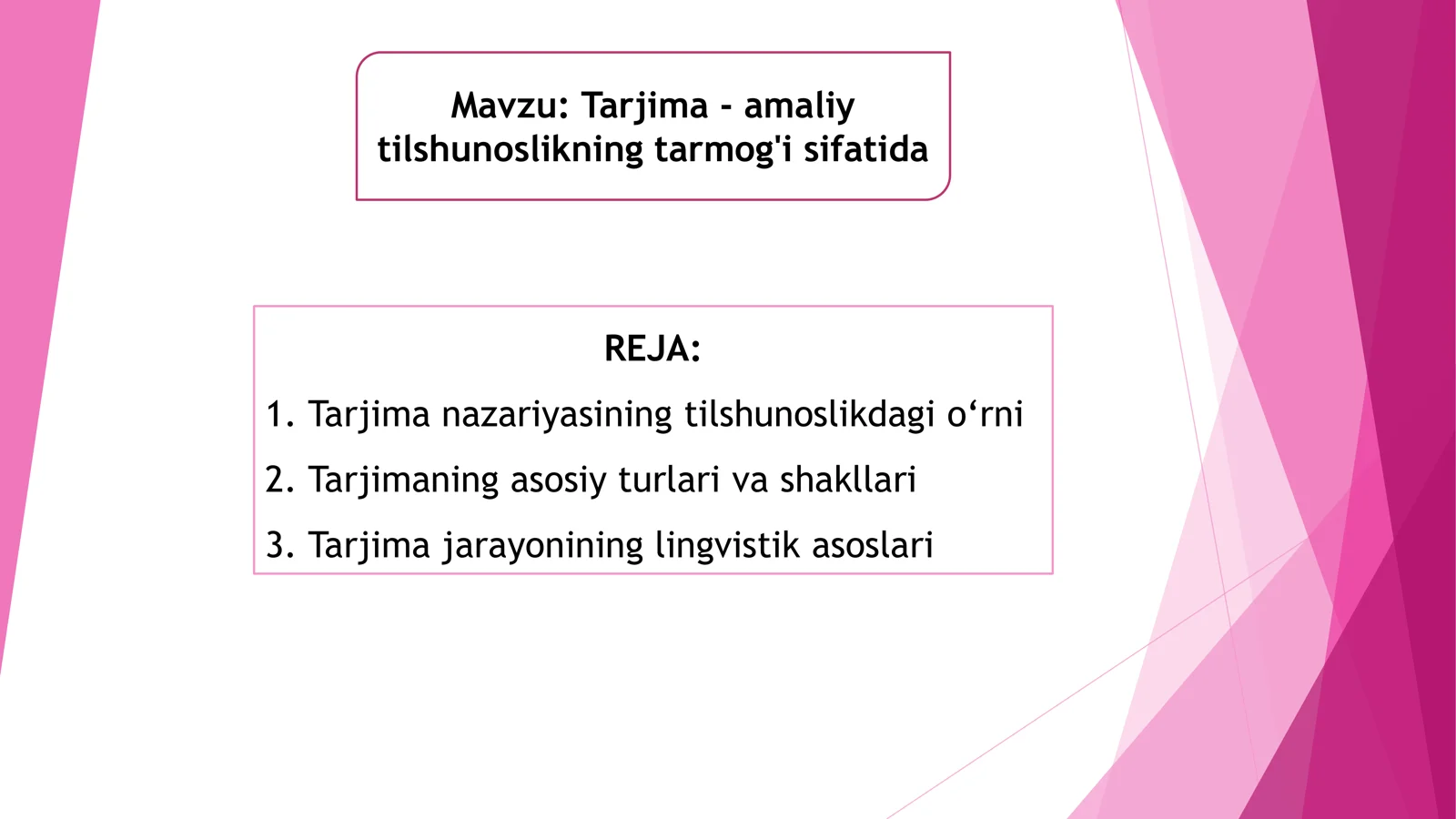 Mavzu: Tarjima - amaliy tilshunoslikning tarmog'i sifatida

REJA:

1. Tarjima nazariyasining tilshunoslikdagi o‘rni

2. Tarjimaning asosiy turlari va shakllari

3. Tarjima jarayonining lingvistik asoslari